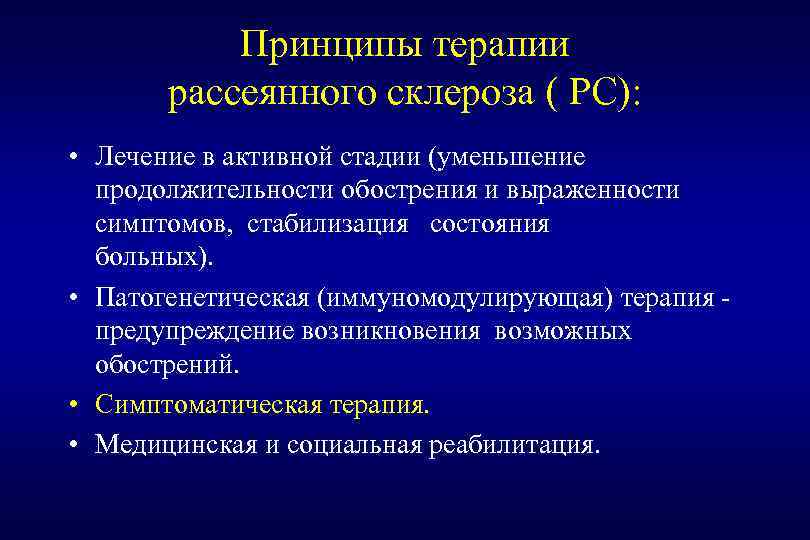 Принципы терапии рассеянного склероза ( РС):

• Лечение в активной стадии (уменьшение продолжительности обострения и выраженности симптомов, стабилизация состояния больных).

• Патогенетическая (иммуномодулирующая) терапия - предупреждение возникновения возможных обострений.

• Симптоматическая терапия.

• Медицинская и социальная реабилитация.